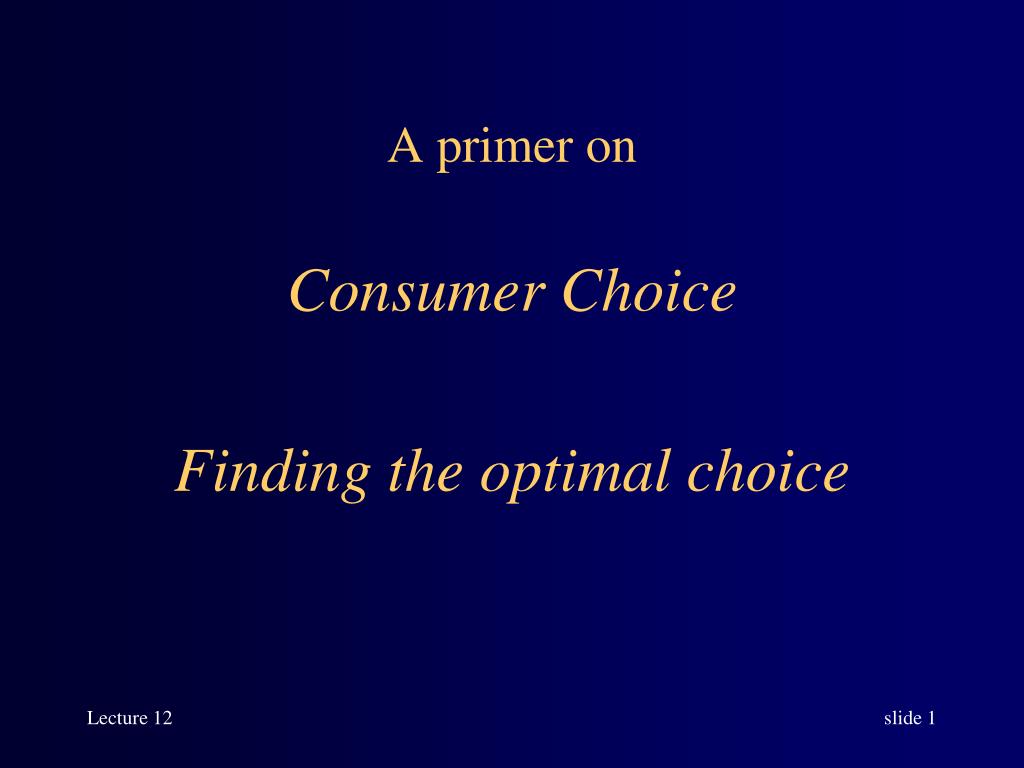 A primer on

Consumer Choice

Finding the optimal choice

Lecture 12

slide 1